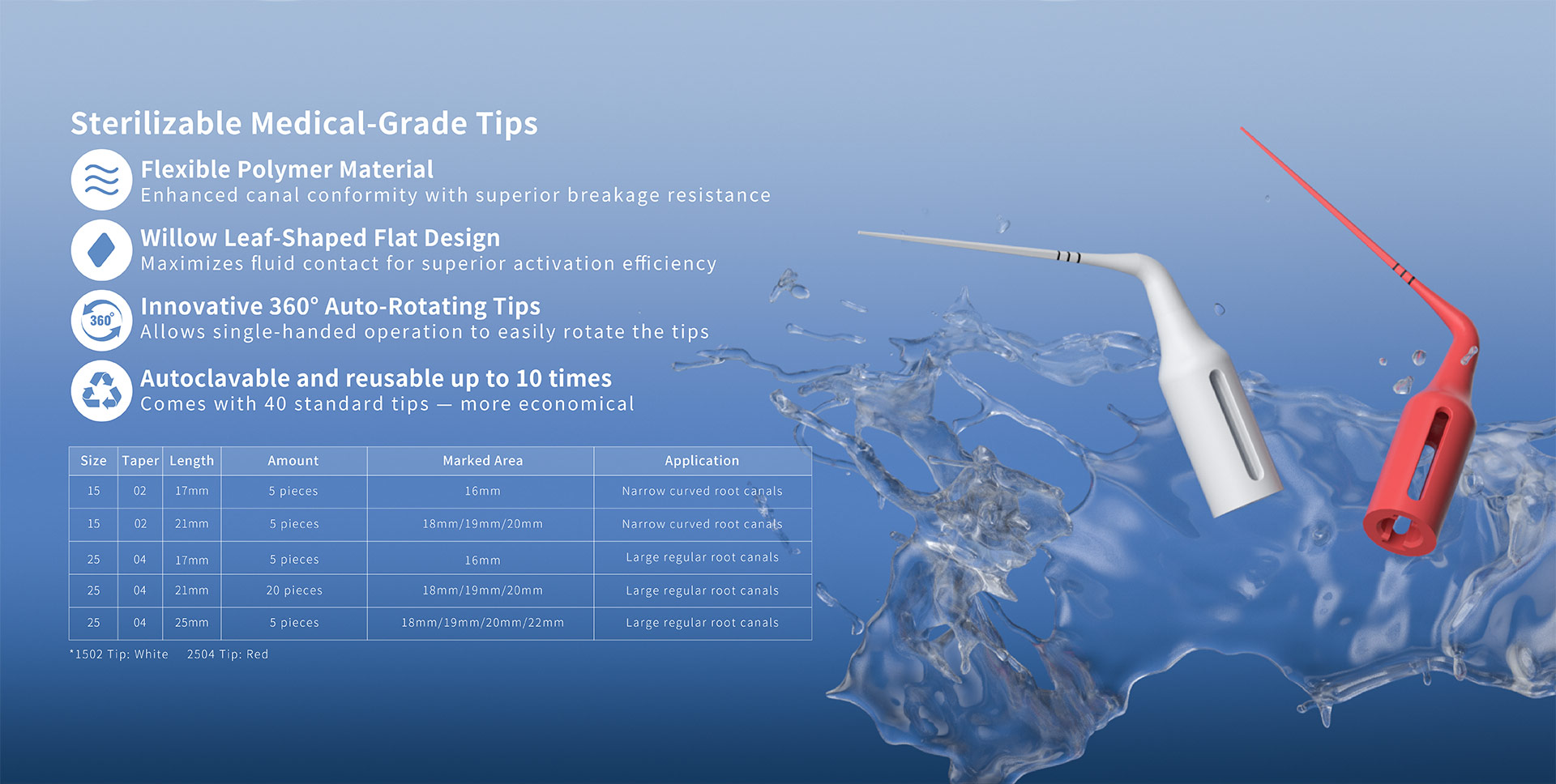 Sterilizable Medical-Grade Tips

Flexible Polymer Material
Enhanced canal conformity with superior breakage resistance

Willow Leaf-Shaped Flat Design
Maximizes fluid contact for superior activation efficiency

360°
Innovative 360° Auto-Rotating Tips
Allows single-handed operation to easily rotate the tips

Autoclavable and reusable up to 10 times
Comes with 40 standard tips — more economical

| Size | Taper | Length | Amount | Marked Area | Application |
|---|---|---|---|---|---|
| 15 | 02 | 17mm | 5 pieces | 16mm | Narrow curved root canals |
| 15 | 02 | 21mm | 5 pieces | 18mm/19mm/20mm | Narrow curved root canals |
| 25 | 04 | 17mm | 5 pieces | 16mm | Large regular root canals |
| 25 | 04 | 21mm | 20 pieces | 18mm/19mm/20mm | Large regular root canals |
| 25 | 04 | 25mm | 5 pieces | 18mm/19mm/20mm/22mm | Large regular root canals |

*1502 Tip: White 2504 Tip: Red